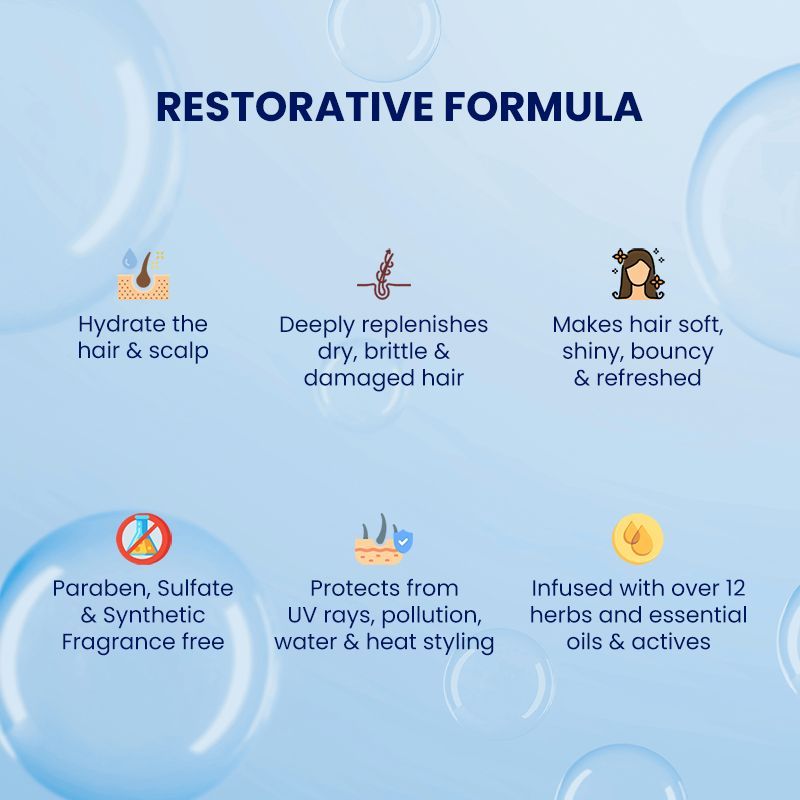 RESTORATIVE FORMULA

Hydrate the hair & scalp

Deeply replenishes dry, brittle & damaged hair

Makes hair soft, shiny, bouncy & refreshed

Paraben, Sulfate & Synthetic Fragrance free

Protects from UV rays, pollution, water & heat styling

Infused with over 12 herbs and essential oils & actives